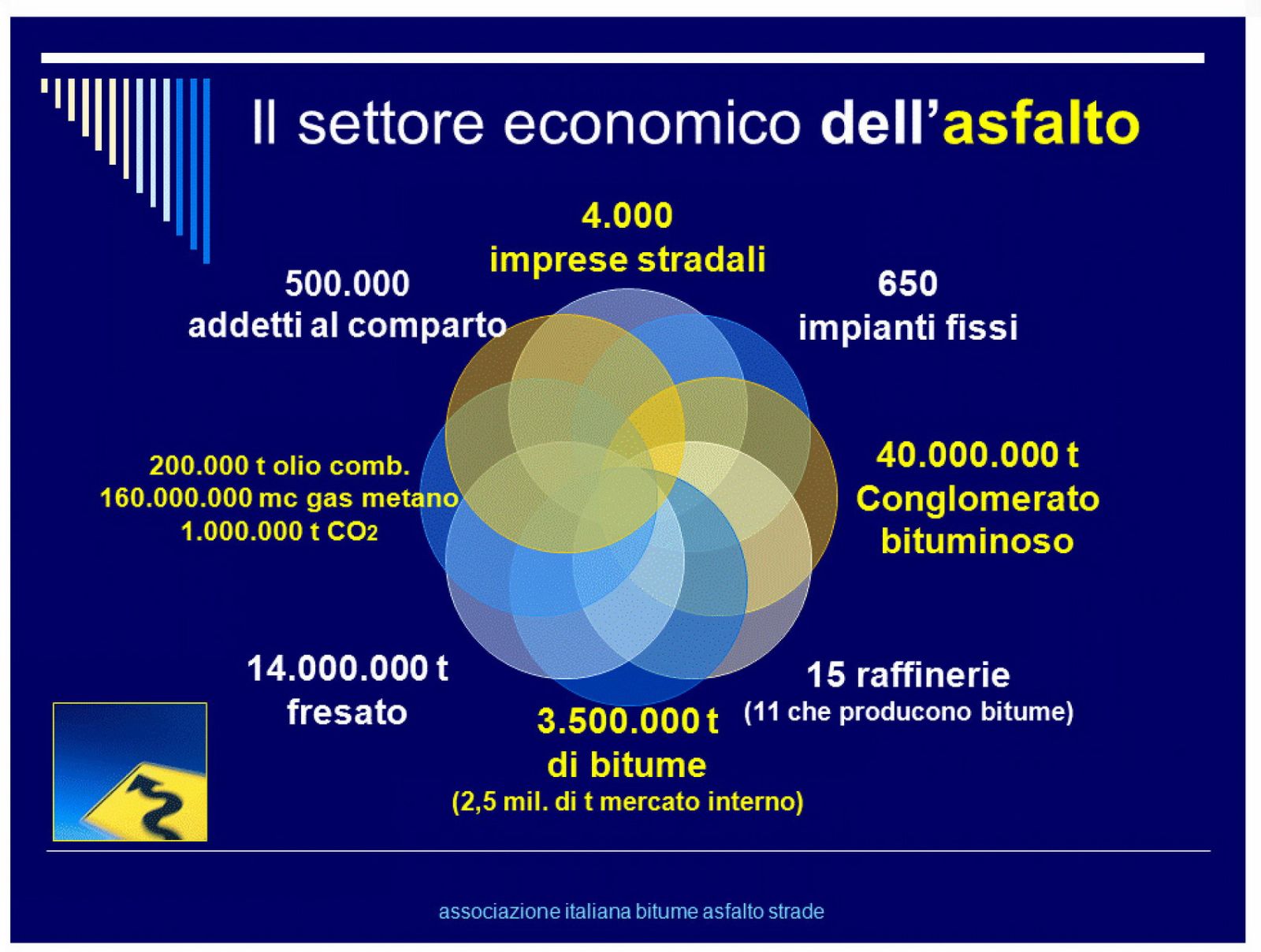 Il settore economico dell'asfalto

4.000
imprese stradali

500.000
addetti al comparto

650
impianti fissi

200.000 t olio comb.
160.000.000 mc gas metano
1.000.000 t $CO_2$

40.000.000 t
Conglomerato bituminoso

14.000.000 t
fresato

15 raffinerie
(11 che producono bitume)

3.500.000 t
di bitume
(2,5 mil. di t mercato interno)

associazione italiana bitume asfalto strade